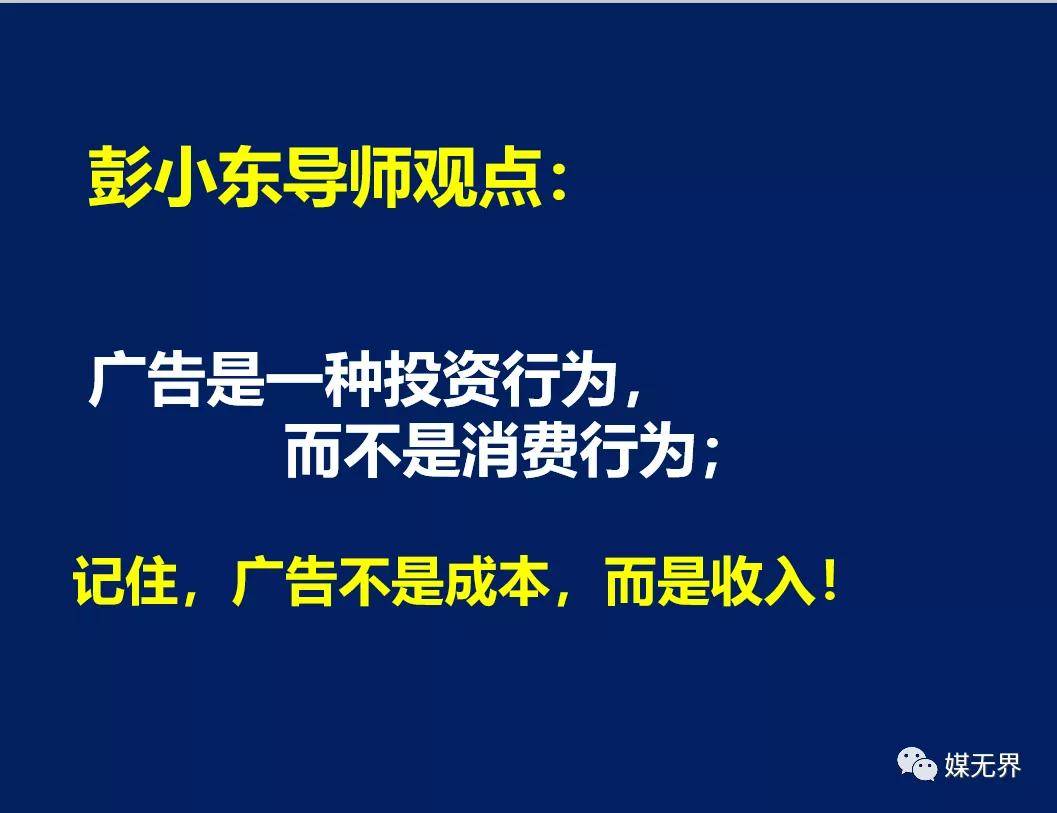 彭小东导师观点：

广告是一种投资行为，
而不是消费行为；

记住，广告不是成本，而是收入！

媒无界